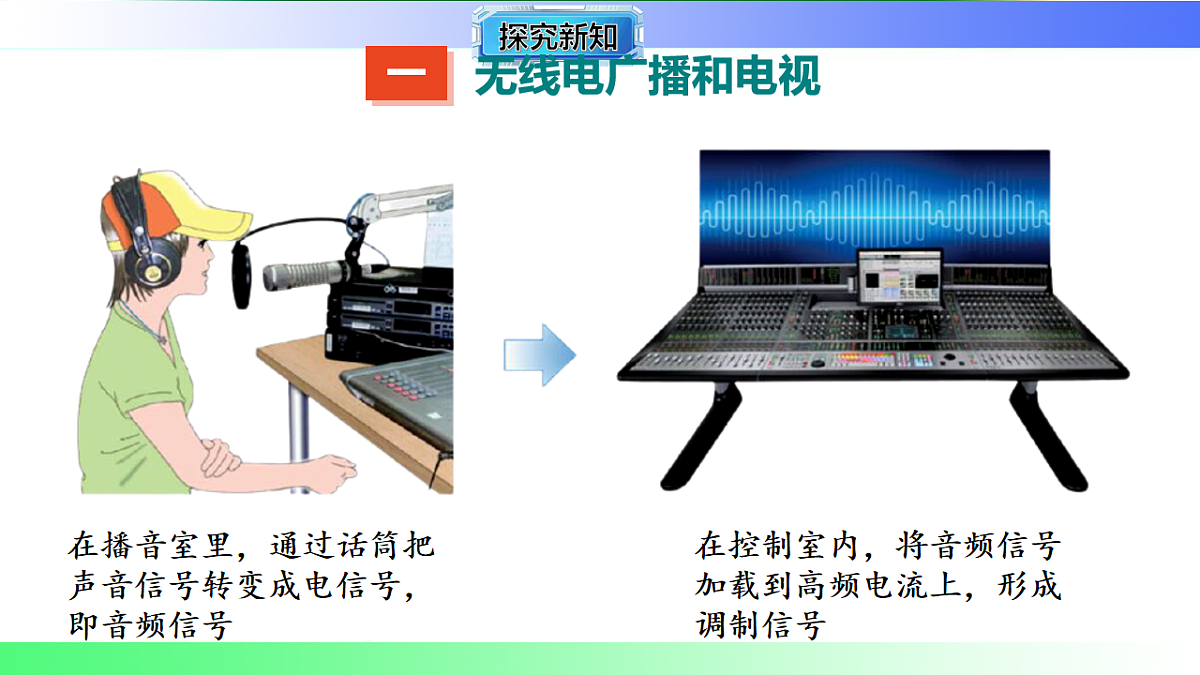 探究新知

一 无线电广播和电视

在播音室里，通过话筒把声音信号转变成电信号，即音频信号

在控制室内，将音频信号加载到高频电流上，形成调制信号